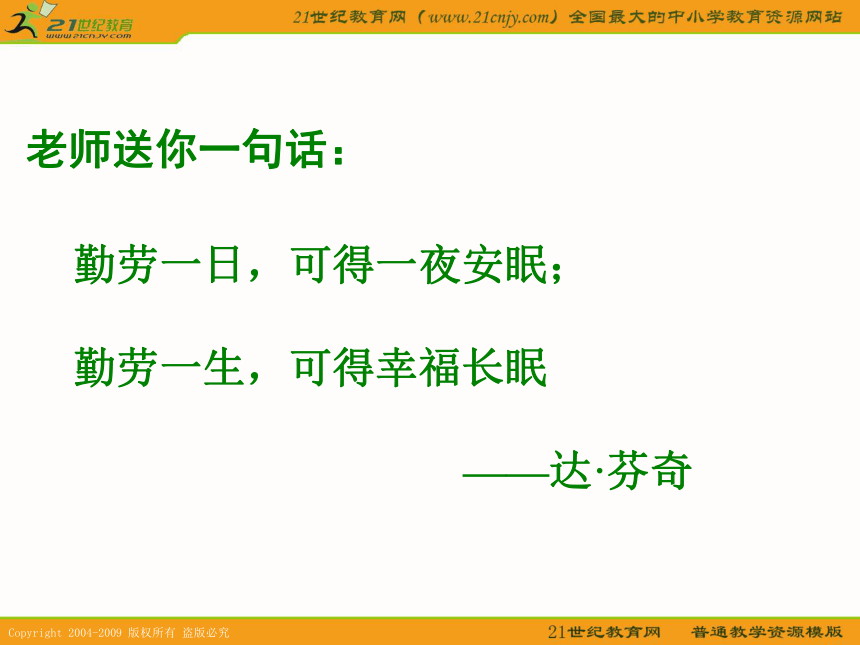 21世纪教育
www.21cnjy.com

21世纪教育网（www.21cnjy.com）全国最大的中小学教育资源网站

老师送你一句话：

勤劳一日，可得一夜安眠；

勤劳一生，可得幸福长眠

——达·芬奇

Copyright 2004-2009 版权所有 盗版必究

21世纪教育网　普通教学资源模版